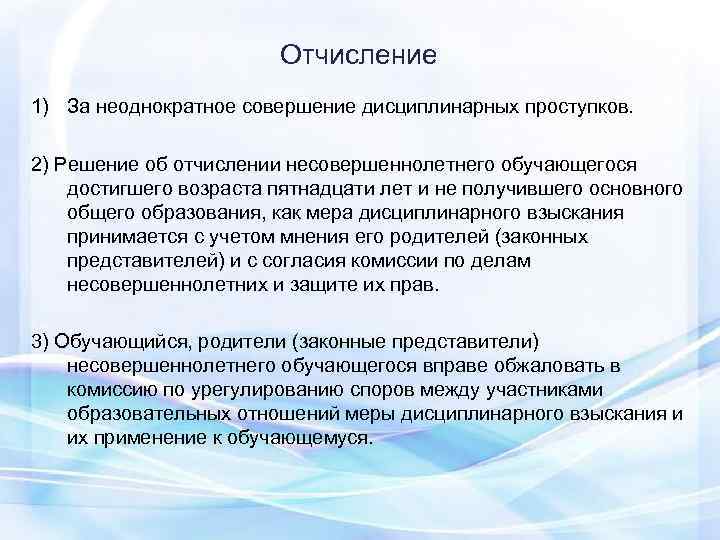 Отчисление

1) За неоднократное совершение дисциплинарных проступков.

2) Решение об отчислении несовершеннолетнего обучающегося достигшего возраста пятнадцати лет и не получившего основного общего образования, как мера дисциплинарного взыскания принимается с учетом мнения его родителей (законных представителей) и с согласия комиссии по делам несовершеннолетних и защите их прав.

3) Обучающийся, родители (законные представители) несовершеннолетнего обучающегося вправе обжаловать в комиссию по урегулированию споров между участниками образовательных отношений меры дисциплинарного взыскания и их применение к обучающемуся.